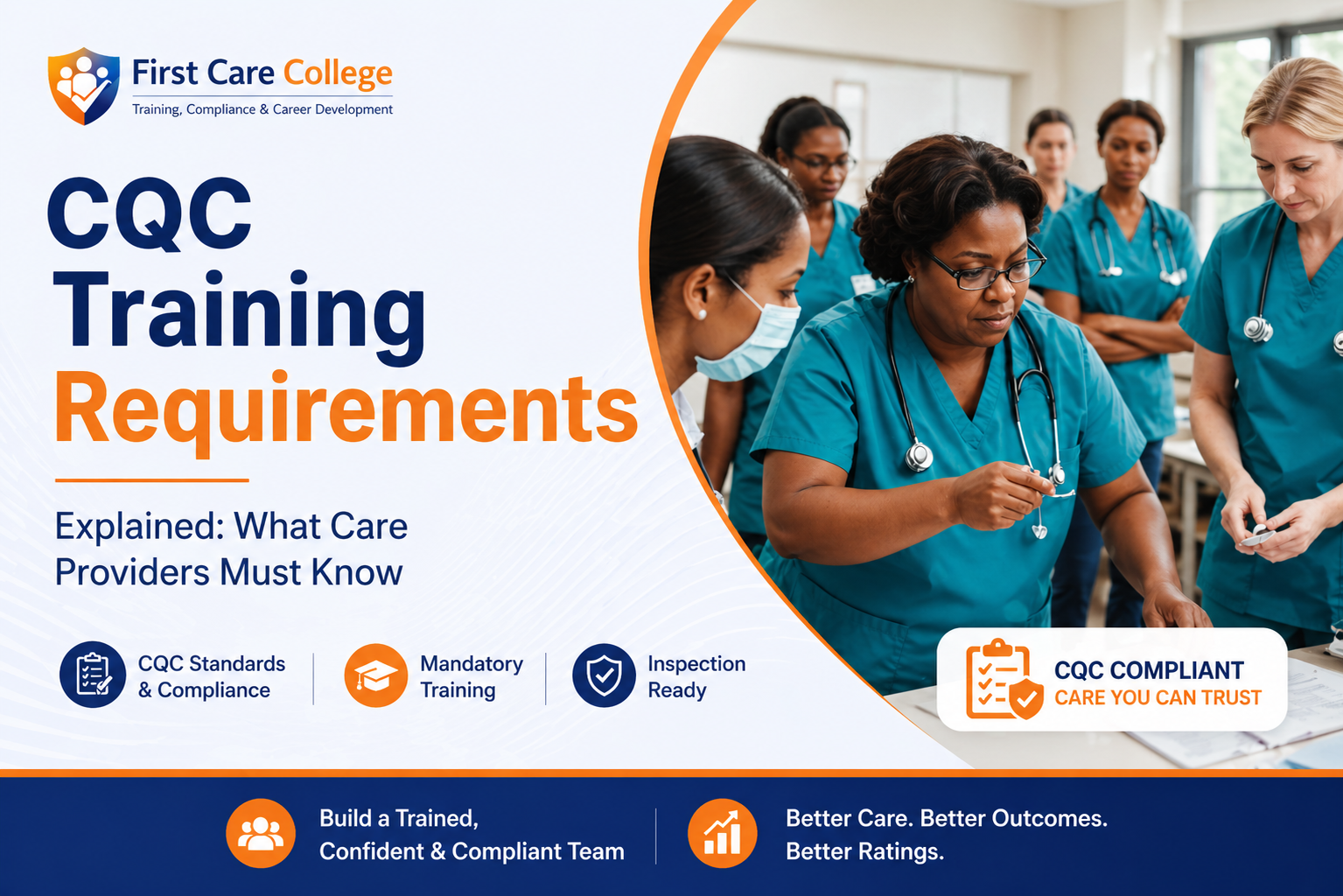 First Care College
Training, Compliance & Career Development

CQC Training Requirements

Explained: What Care Providers Must Know

CQC Standards & Compliance

Mandatory Training

Inspection Ready

CQC COMPLIANT
CARE YOU CAN TRUST

Build a Trained, Confident & Compliant Team

Better Care. Better Outcomes. Better Ratings.